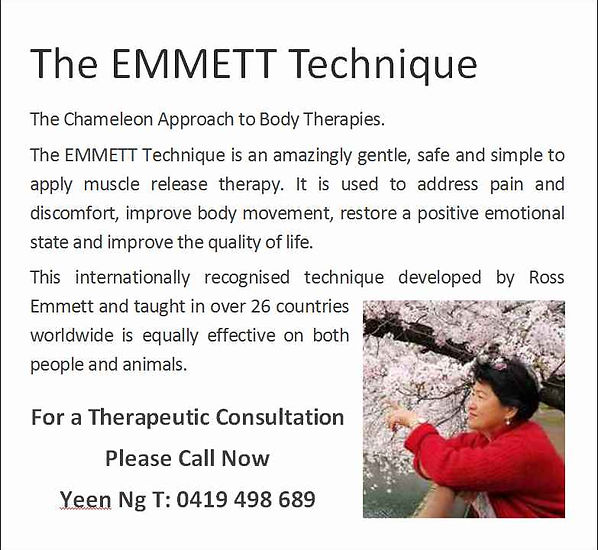 The EMMETT Technique

The Chameleon Approach to Body Therapies.

The EMMETT Technique is an amazingly gentle, safe and simple to apply muscle release therapy. It is used to address pain and discomfort, improve body movement, restore a positive emotional state and improve the quality of life.

This internationally recognised technique developed by Ross Emmett and taught in over 26 countries worldwide is equally effective on both people and animals.

For a Therapeutic Consultation

Please Call Now

Yeen Ng T: 0419 498 689